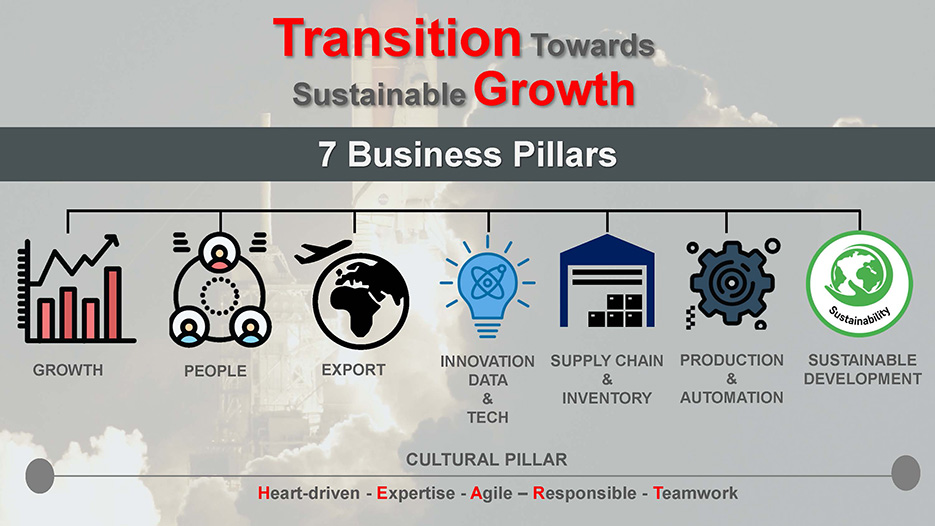 Transition Towards Sustainable Growth

7 Business Pillars

GROWTH

PEOPLE

EXPORT

INNOVATION DATA & TECH

SUPPLY CHAIN & INVENTORY

PRODUCTION & AUTOMATION

Sustainability

SUSTAINABLE DEVELOPMENT

CULTURAL PILLAR

Heart-driven - Expertise - Agile – Responsible - Teamwork